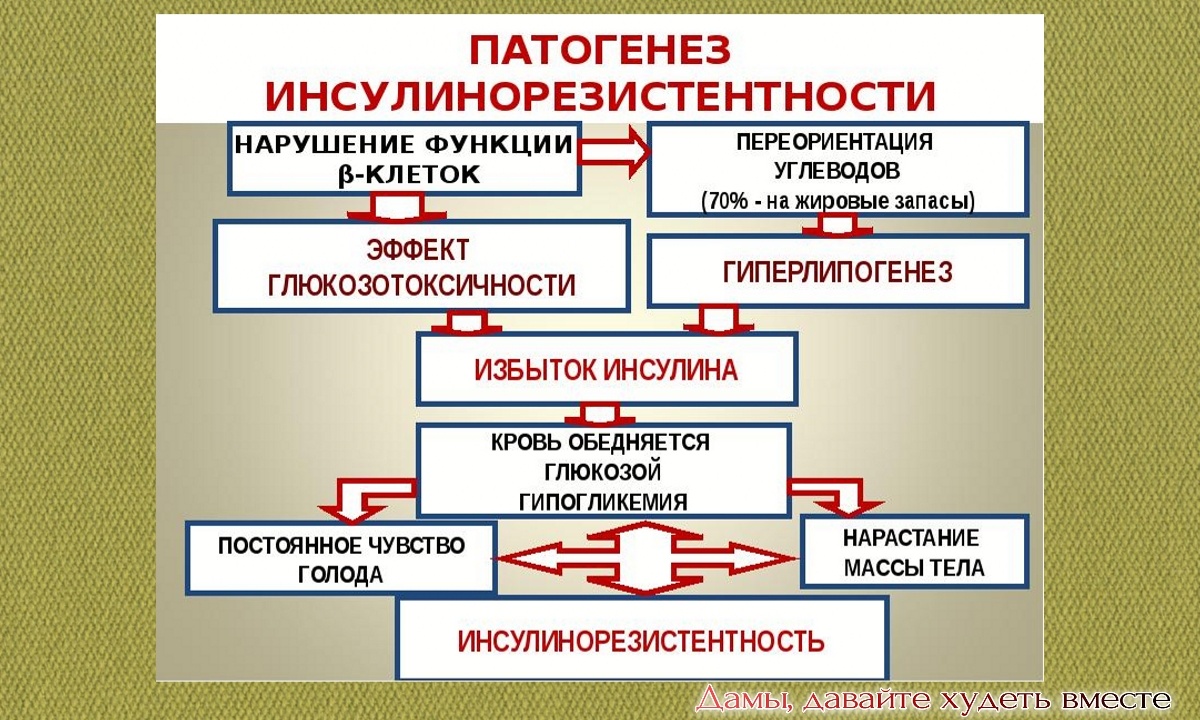 ПАТОГЕНЕЗ ИНСУЛИНОРЕЗИСТЕНТНОСТИ

НАРУШЕНИЕ ФУНКЦИИ β-КЛЕТОК

ПЕРЕОРИЕНТАЦИЯ УГЛЕВОДОВ (70% - на жировые запасы)

ЭФФЕКТ ГЛЮКОЗОТОКСИЧНОСТИ

ГИПЕРЛИПОГЕНЕЗ

ИЗБЫТОК ИНСУЛИНА

КРОВЬ ОБЕДНЯЕТСЯ ГЛЮКОЗОЙ ГИПОГЛИКЕМИЯ

ПОСТОЯННОЕ ЧУВСТВО ГОЛОДА

НАРАСТАНИЕ МАССЫ ТЕЛА

ИНСУЛИНОРЕЗИСТЕНТНОСТЬ

Дамы, давайте худеть вместе